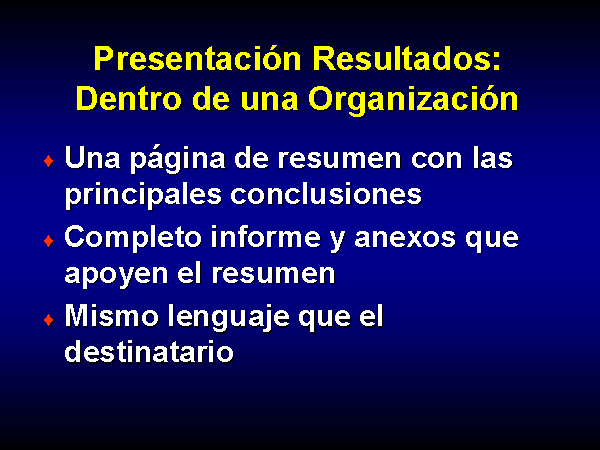 Presentación Resultados:
Dentro de una Organización

♦ Una página de resumen con las principales conclusiones
♦ Completo informe y anexos que apoyen el resumen
♦ Mismo lenguaje que el destinatario